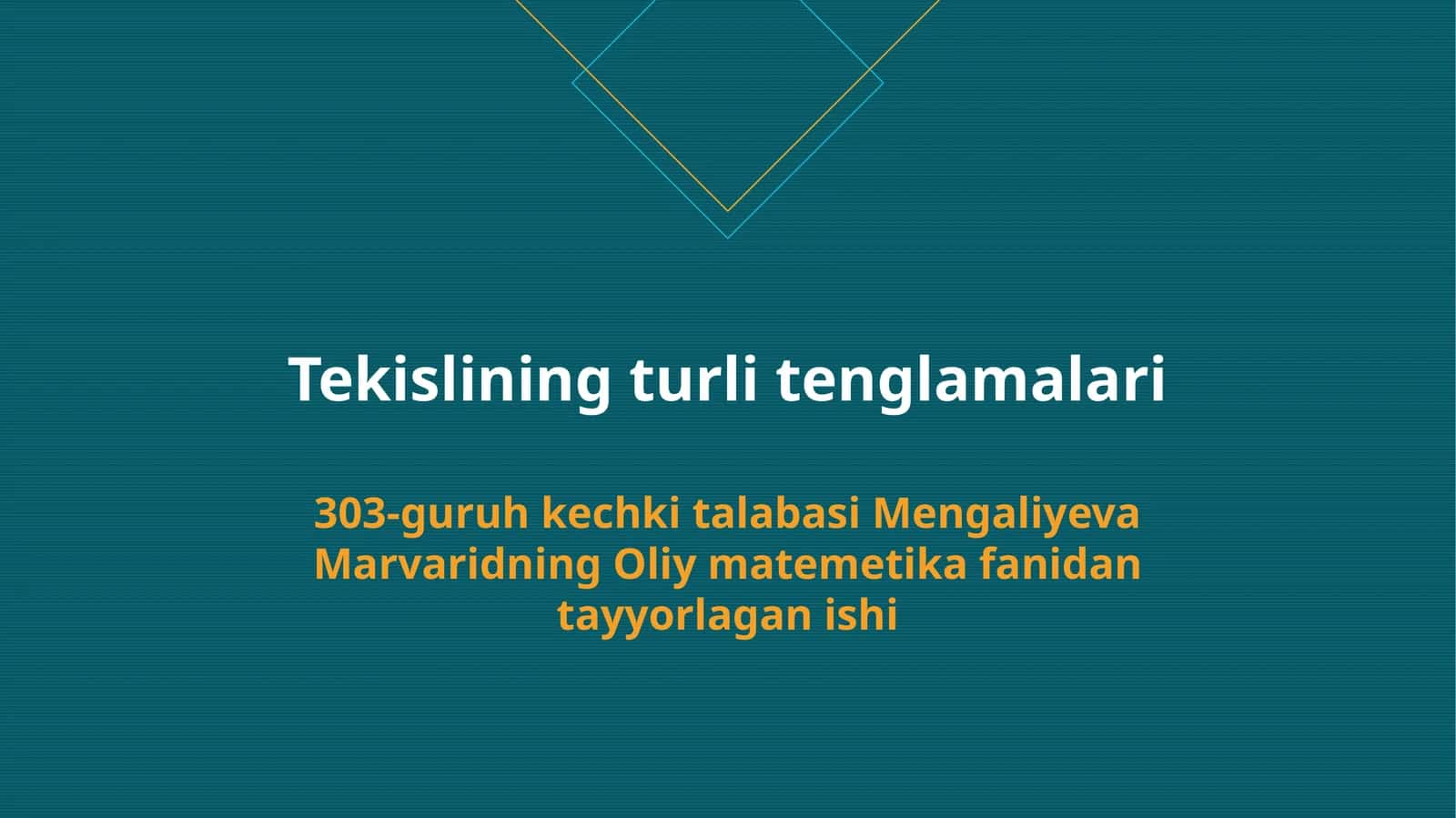 Tekislining turli tenglamalari

303-guruh kechki talabasi Mengaliyeva Marvaridning Oliy matemetika fanidan tayyorlagan ishi